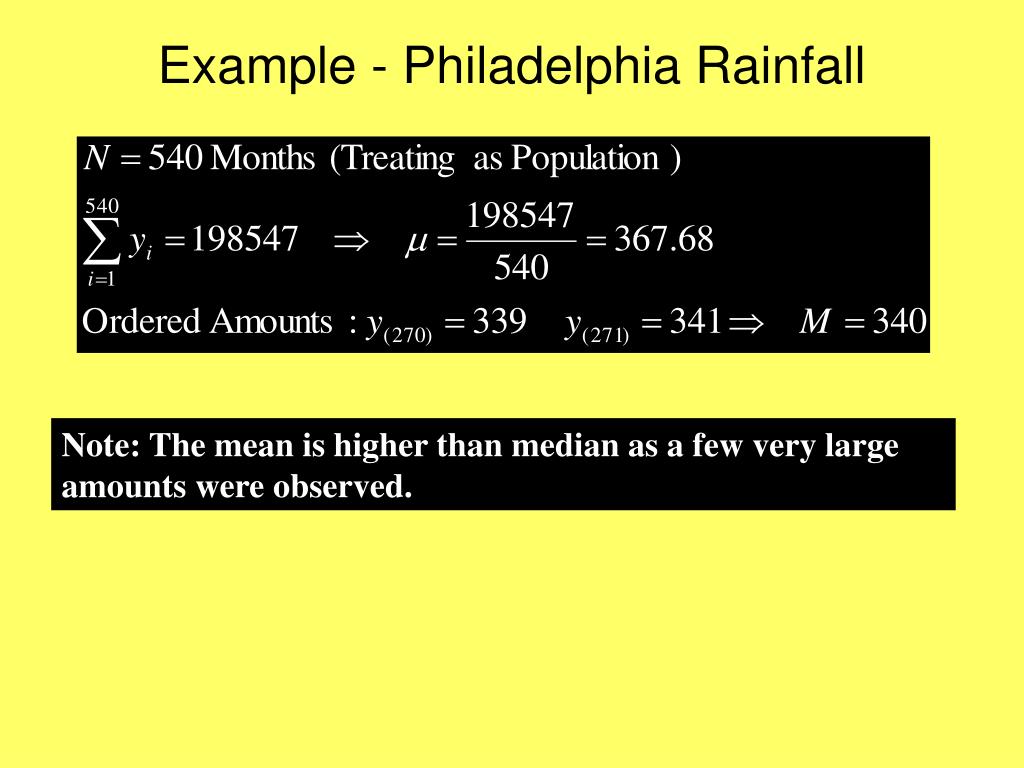 Example - Philadelphia Rainfall

$N = 540$ Months (Treating as Population )

$\sum_{i=1}^{540} y_i = 198547 \quad \Rightarrow \quad \mu = \frac{198547}{540} = 367.68$

Ordered Amounts : $y_{(270)} = 339 \quad y_{(271)} = 341 \Rightarrow \quad M = 340$

Note: The mean is higher than median as a few very large amounts were observed.